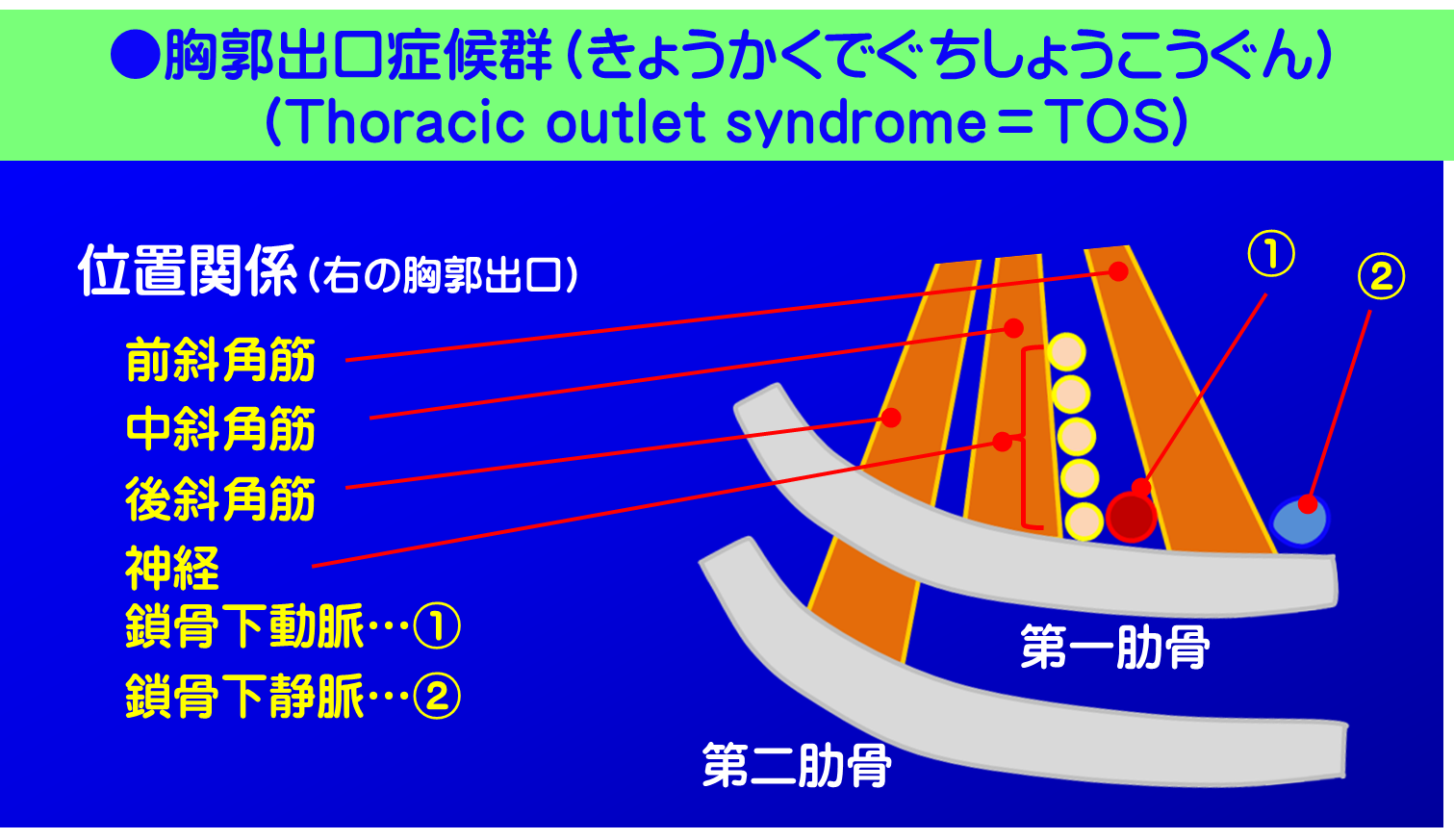 ●胸郭出口症候群（きょうかくでぐちしょうこうぐん）
（Thoracic outlet syndrome＝TOS）

位置関係（右の胸郭出口）

前斜角筋
中斜角筋
後斜角筋
神経
鎖骨下動脈…①
鎖骨下静脈…②

①
②

第一肋骨
第二肋骨